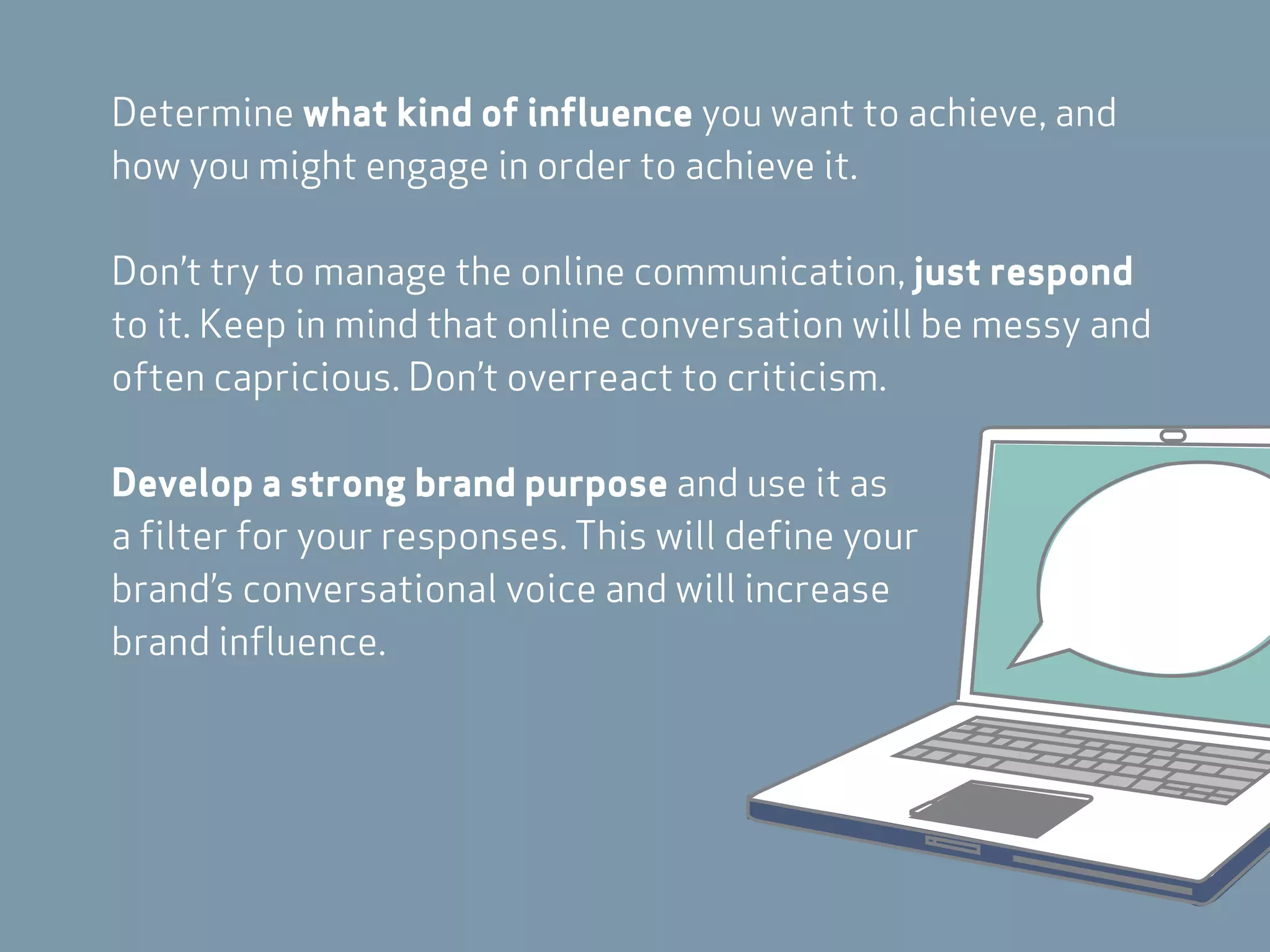 Determine what kind of influence you want to achieve, and how you might engage in order to achieve it.

Don’t try to manage the online communication, just respond to it. Keep in mind that online conversation will be messy and often capricious. Don’t overreact to criticism.

Develop a strong brand purpose and use it as a filter for your responses. This will define your brand’s conversational voice and will increase brand influence.